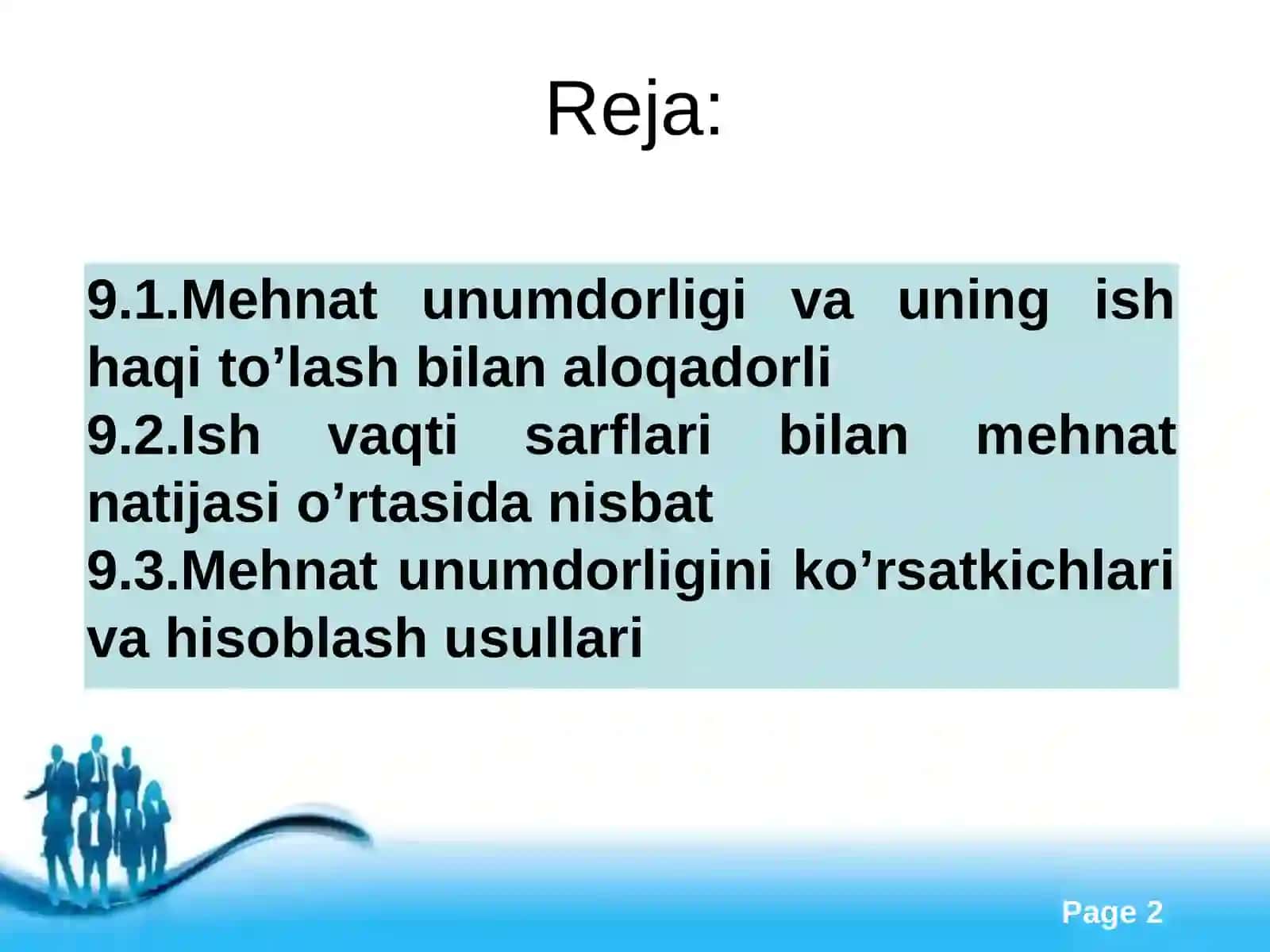 Reja:

9.1.Mehnat unumdorligi va uning ish haqi to’lash bilan aloqadorli
9.2.Ish vaqti sarflari bilan mehnat natijasi o’rtasida nisbat
9.3.Mehnat unumdorligini ko’rsatkichlari va hisoblash usullari

Page 2